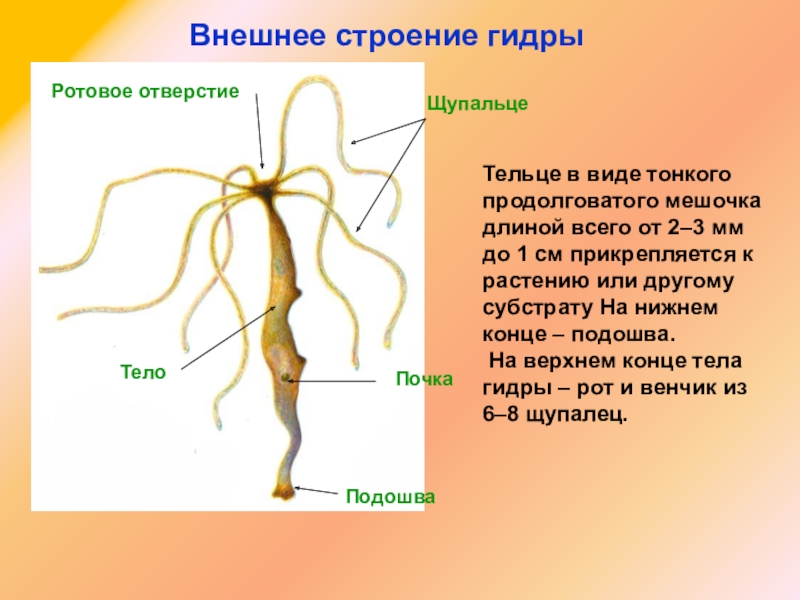 Внешнее строение гидры

Ротовое отверстие

Щупальце

Тело

Почка

Подошва

Тельце в виде тонкого продолговатого мешочка длиной всего от 2–3 мм до 1 см прикрепляется к растению или другому субстрату На нижнем конце – подошва.

На верхнем конце тела гидры – рот и венчик из 6–8 щупалец.